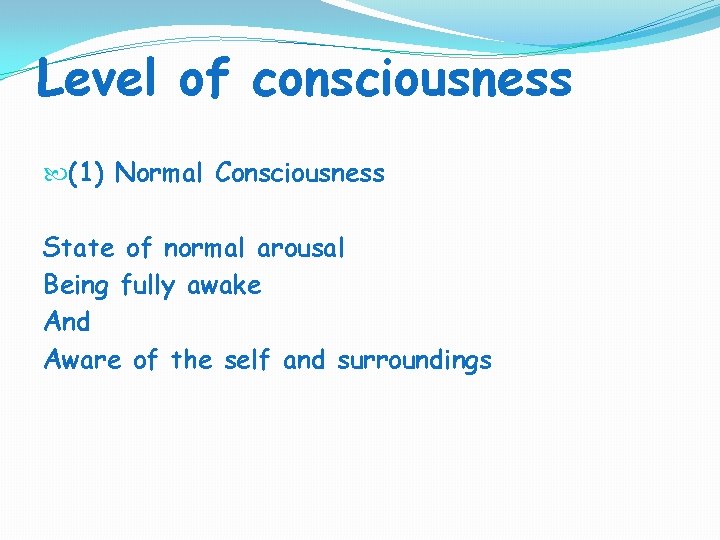 Level of consciousness

(1) Normal Consciousness

State of normal arousal
Being fully awake
And
Aware of the self and surroundings